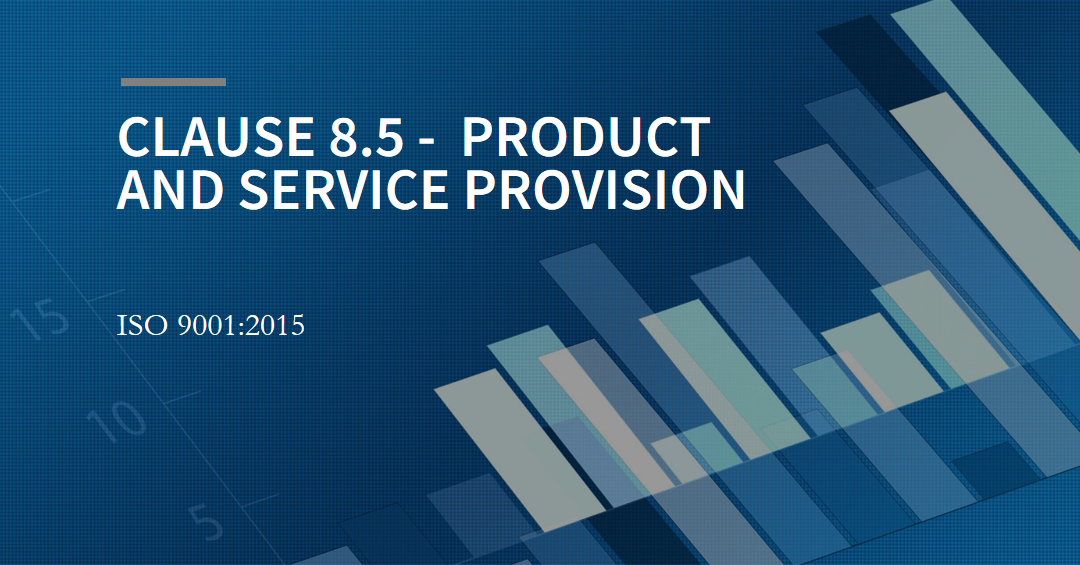 CLAUSE 8.5 - PRODUCT AND SERVICE PROVISION

ISO 9001:2015

15

10

5